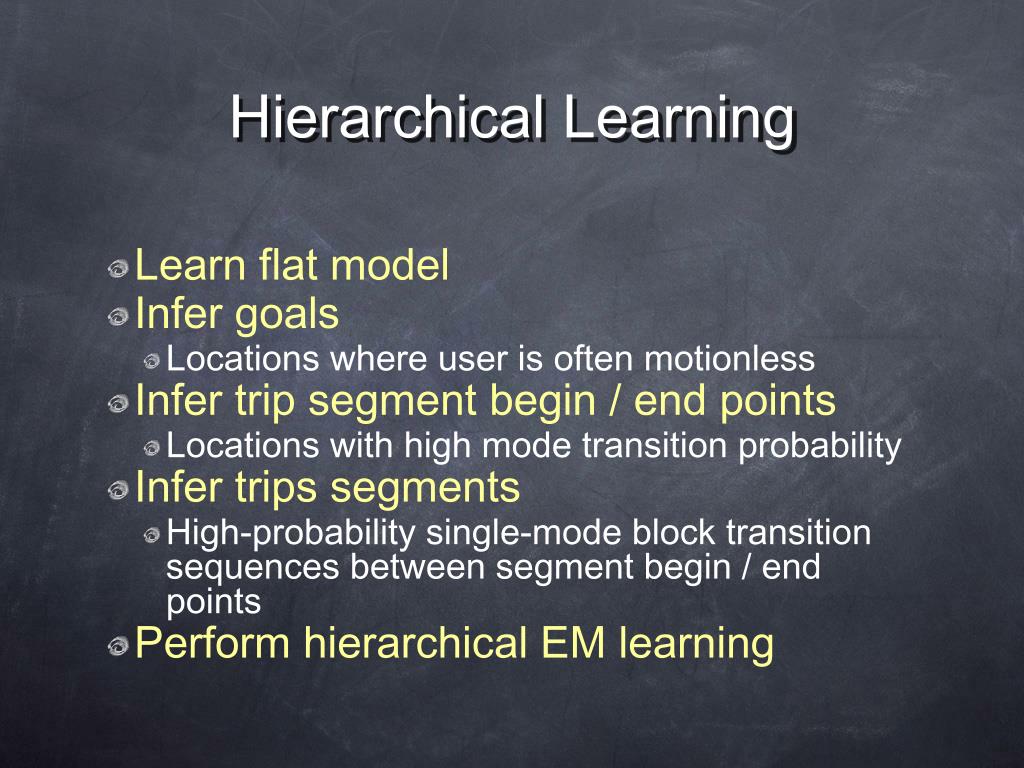 Hierarchical Learning

Learn flat model
Infer goals
Locations where user is often motionless
Infer trip segment begin / end points
Locations with high mode transition probability
Infer trips segments
High-probability single-mode block transition sequences between segment begin / end points
Perform hierarchical EM learning